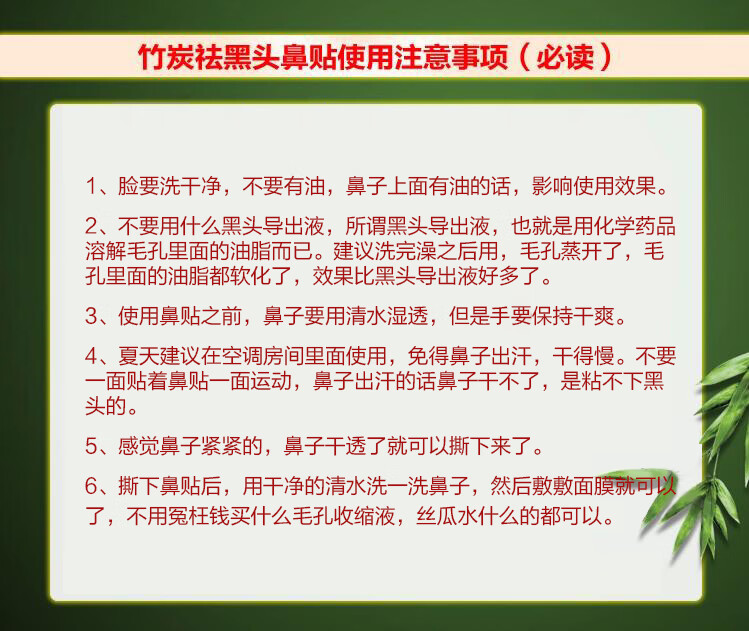 竹炭祛黑头鼻贴使用注意事项（必读）

1、脸要洗干净，不要有油，鼻子上面有油的话，影响使用效果。

2、不要用什么黑头导出液，所谓黑头导出液，也就是用化学药品溶解毛孔里面的油脂而已。建议洗完澡之后用，毛孔蒸开了，毛孔里面的油脂都软化了，效果比黑头导出液好多了。

3、使用鼻贴之前，鼻子要用清水湿透，但是手要保持干爽。

4、夏天建议在空调房间里面使用，免得鼻子出汗，干得慢。不要一面贴着鼻贴一面运动，鼻子出汗的话鼻子干不了，是粘不下黑头的。

5、感觉鼻子紧紧的，鼻子干透了就可以撕下来了。

6、撕下鼻贴后，用干净的清水洗一洗鼻子，然后敷敷面膜就可以了，不用冤枉钱买什么毛孔收缩液，丝瓜水什么的都可以。